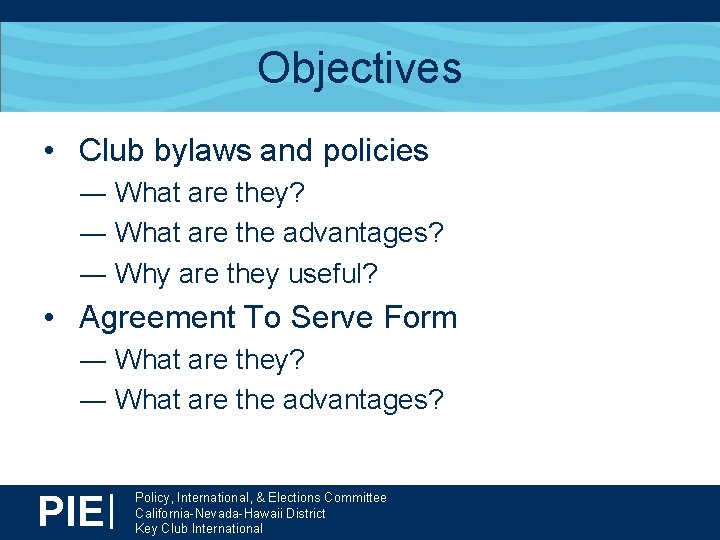 Objectives

• Club bylaws and policies
— What are they?
— What are the advantages?
— Why are they useful?

• Agreement To Serve Form
— What are they?
— What are the advantages?

PIE| Policy, International, & Elections Committee
California-Nevada-Hawaii District
Key Club International